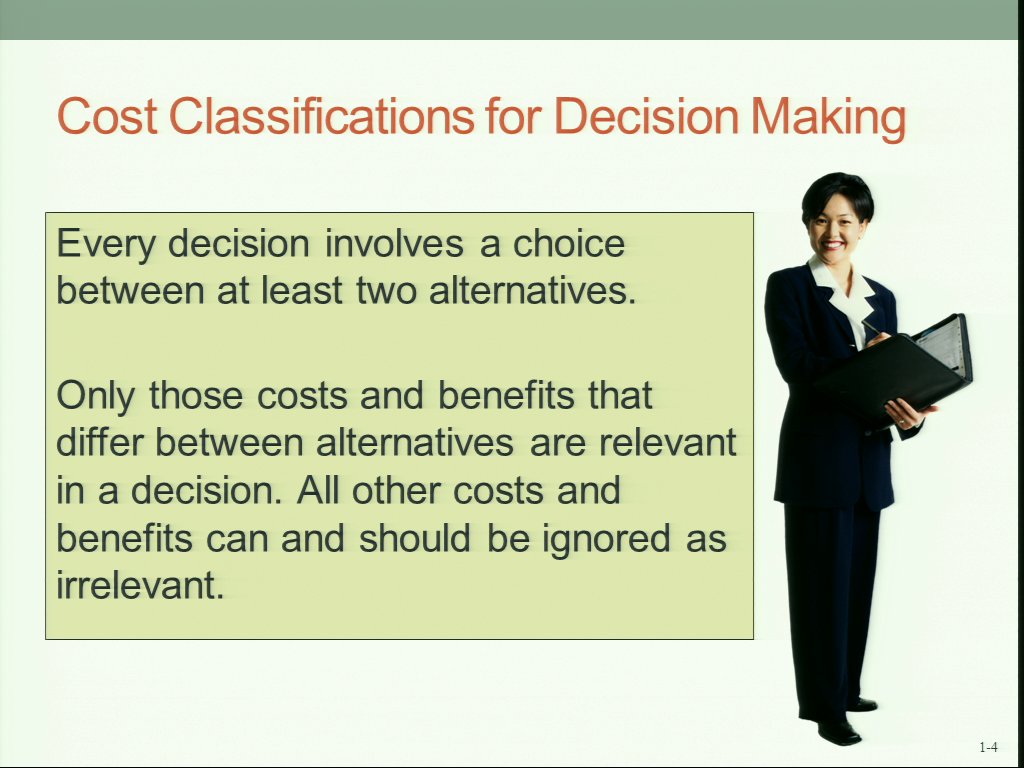 Cost Classifications for Decision Making

Every decision involves a choice between at least two alternatives.

Only those costs and benefits that differ between alternatives are relevant in a decision. All other costs and benefits can and should be ignored as irrelevant.

1-4